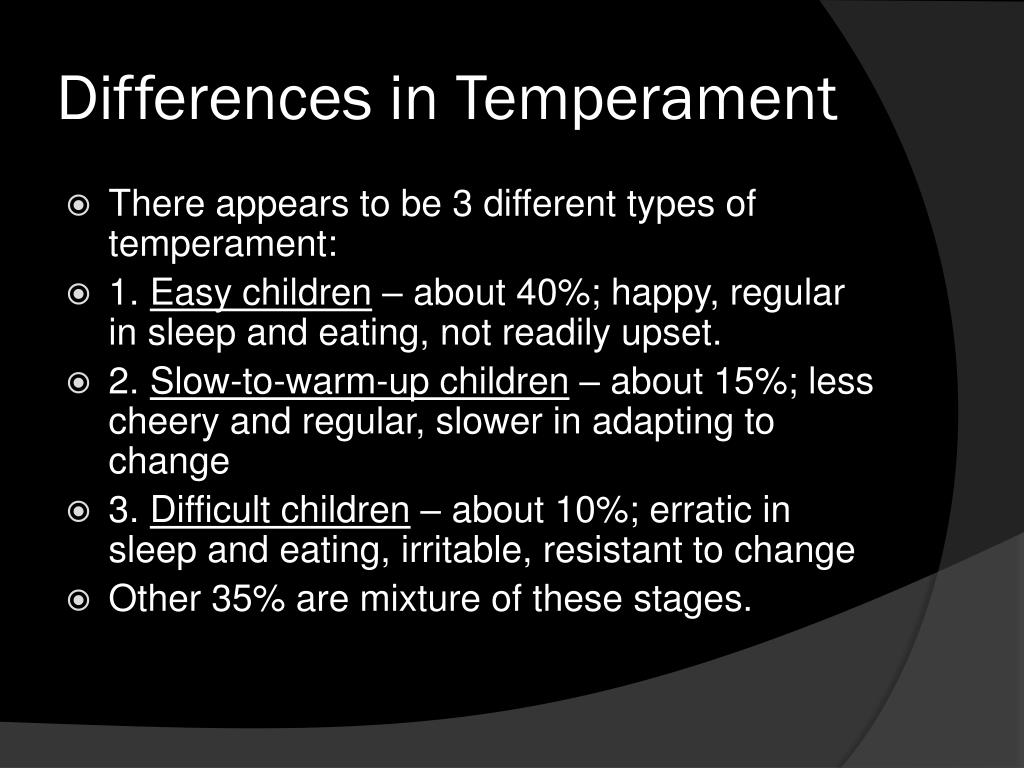 Differences in Temperament

There appears to be 3 different types of temperament:

1. Easy children – about 40%; happy, regular in sleep and eating, not readily upset.

2. Slow-to-warm-up children – about 15%; less cheery and regular, slower in adapting to change

3. Difficult children – about 10%; erratic in sleep and eating, irritable, resistant to change

Other 35% are mixture of these stages.